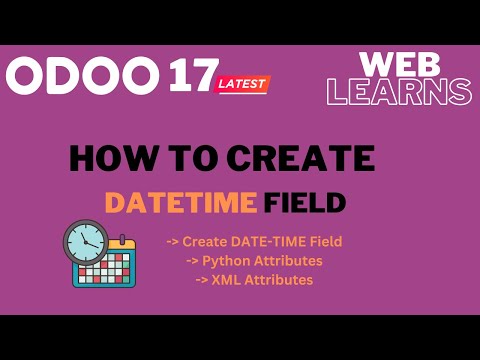 ODOO 17 LATEST

WEB LEARNS

HOW TO CREATE

DATETIME FIELD

-> Create DATE-TIME Field
-> Python Attributes
-> XML Attributes